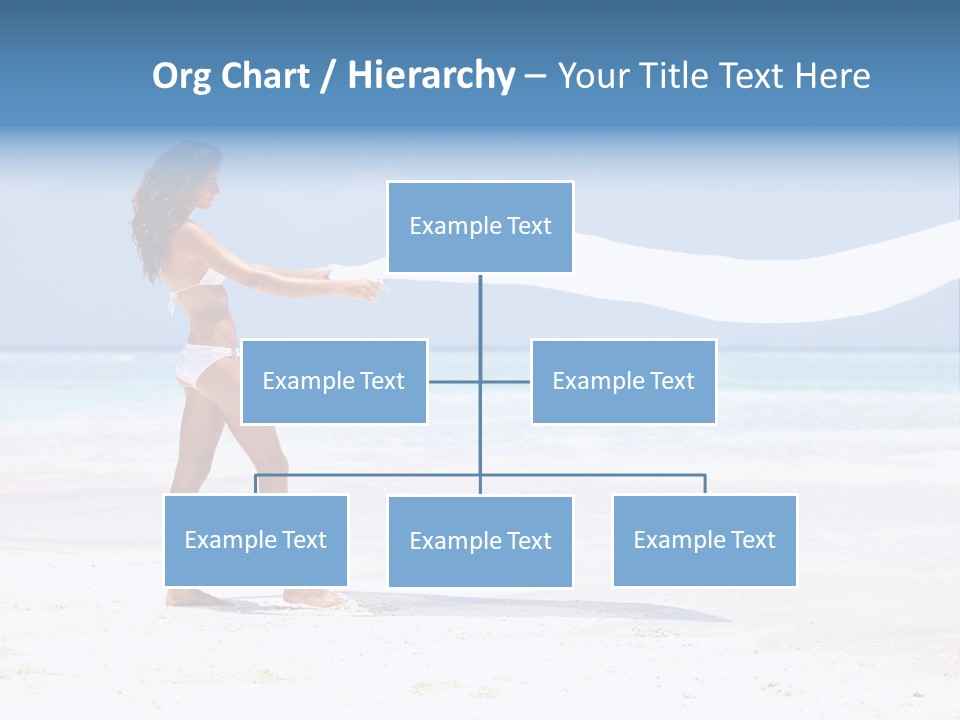 Org Chart / Hierarchy – Your Title Text Here

Example Text

Example Text

Example Text

Example Text

Example Text

Example Text